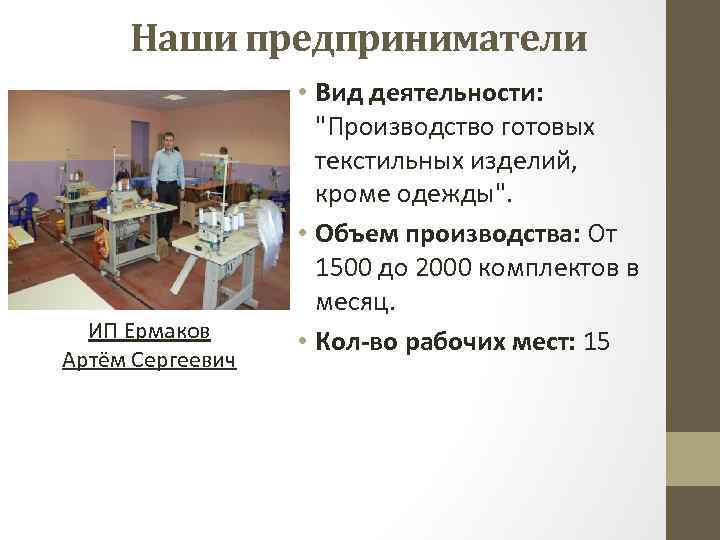 Наши предприниматели

ИП Ермаков
Артём Сергеевич

• Вид деятельности: "Производство готовых текстильных изделий, кроме одежды".
• Объем производства: От 1500 до 2000 комплектов в месяц.
• Кол-во рабочих мест: 15